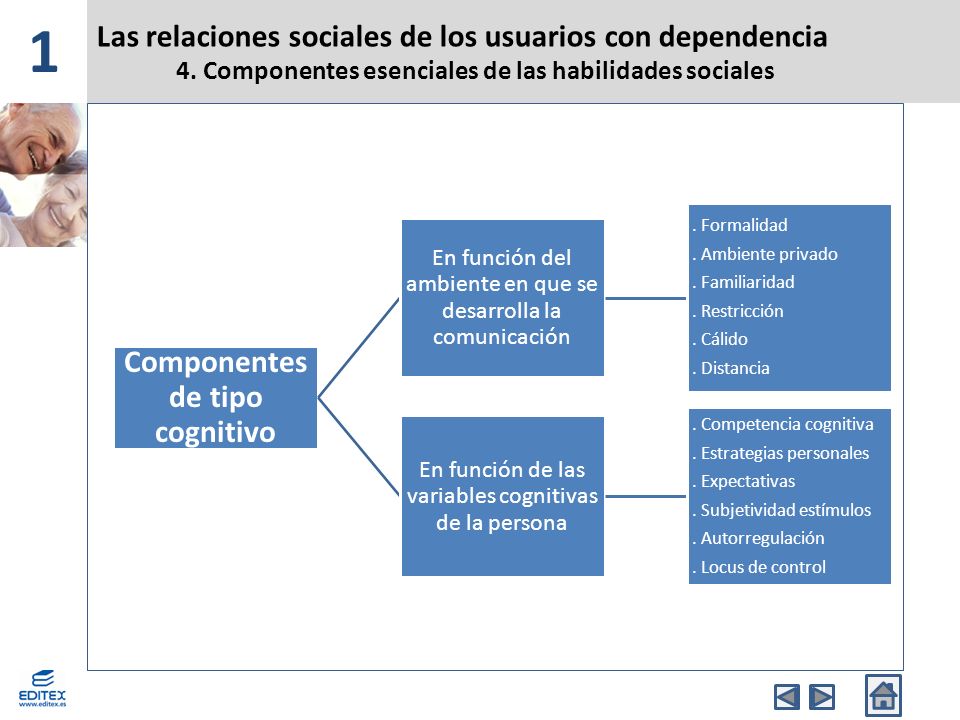 1

Las relaciones sociales de los usuarios con dependencia
4. Componentes esenciales de las habilidades sociales

Componentes de tipo cognitivo

En función del ambiente en que se desarrolla la comunicación

. Formalidad
. Ambiente privado
. Familiaridad
. Restricción
. Cálido
. Distancia

En función de las variables cognitivas de la persona

. Competencia cognitiva
. Estrategias personales
. Expectativas
. Subjetividad estímulos
. Autorregulación
. Locus de control

EDITEX
www.editex.es